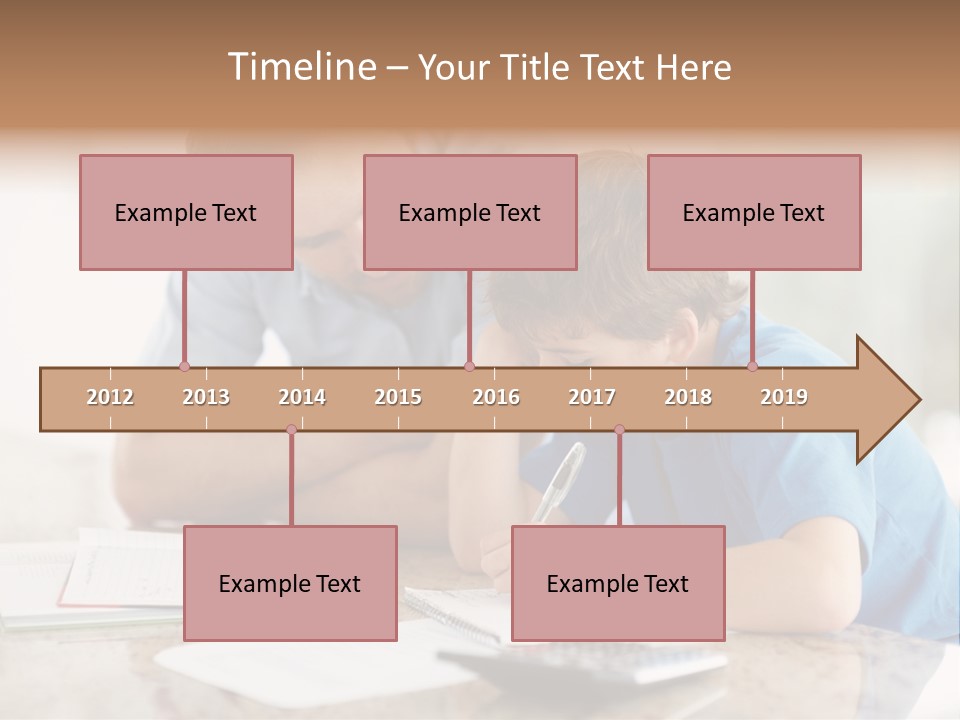 Timeline – Your Title Text Here

Example Text

Example Text

Example Text

2012 2013 2014 2015 2016 2017 2018 2019

Example Text

Example Text